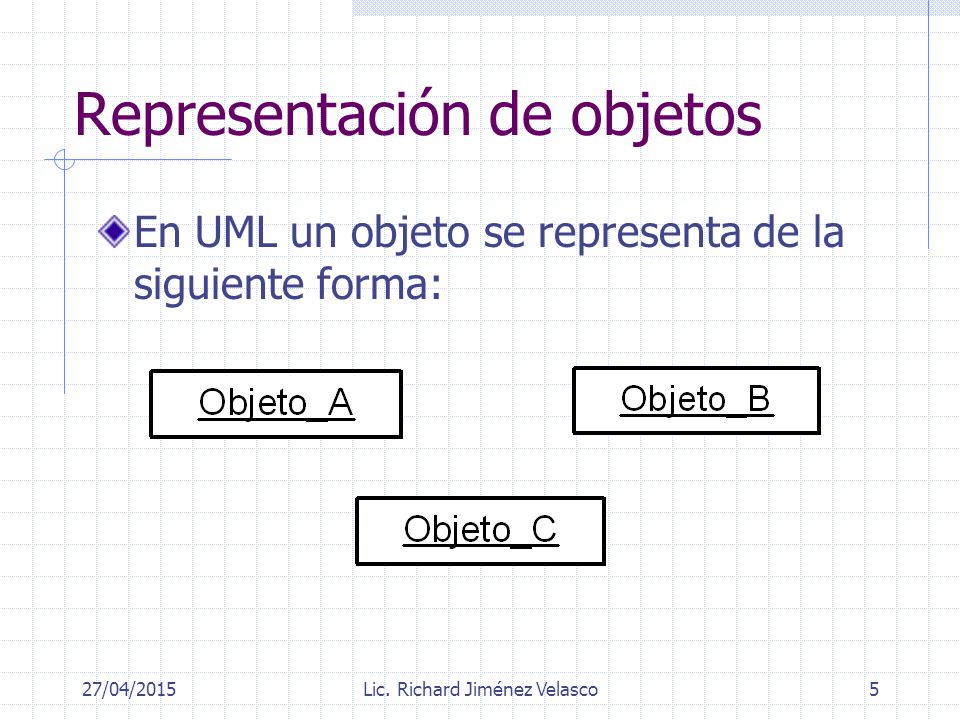 Representación de objetos

En UML un objeto se representa de la siguiente forma:

Objeto_A

Objeto_B

Objeto_C

27/04/2015

Lic. Richard Jiménez Velasco

5